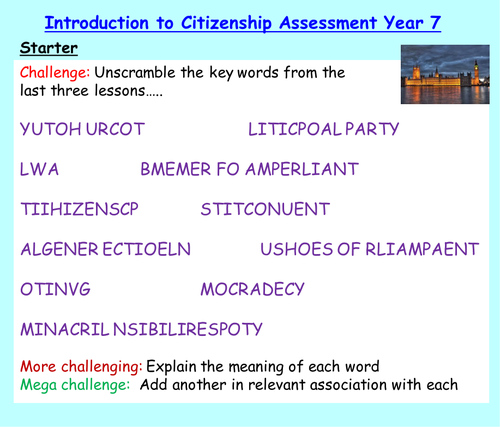 Introduction to Citizenship Assessment Year 7

Starter

Challenge: Unscramble the key words from the last three lessons…..

YUTOH URCOT

LITICPOAL PARTY

LWA

BMEMER FO AMPERLIANT

TIIHIZENSCP

STITCONUENT

ALGENER ECTIOELN

USHOES OF RLIAMPAENT

OTINVG

MOCRADECY

MINACRIL NSIBILIRESPOTY

More challenging: Explain the meaning of each word
Mega challenge: Add another in relevant association with each